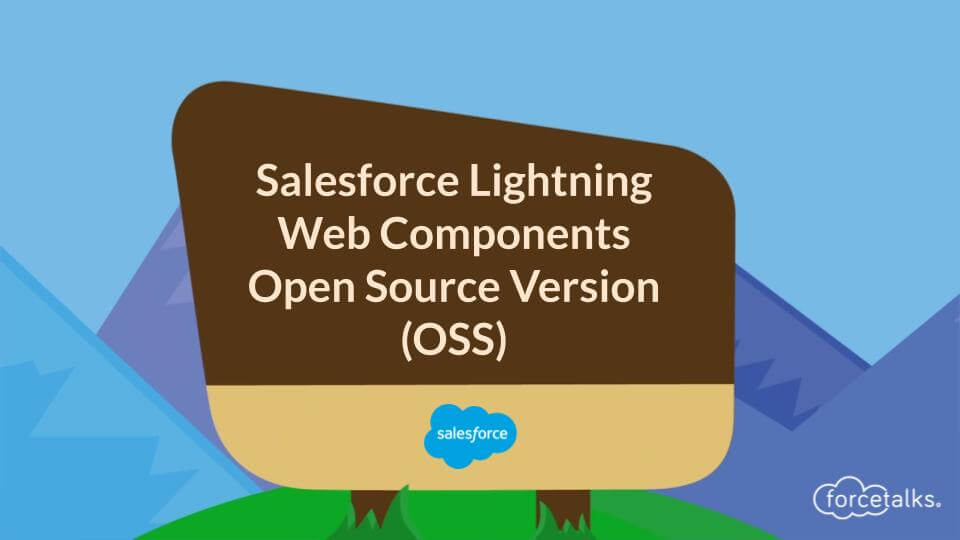 Salesforce Lightning Web Components Open Source Version (OSS)

salesforce

forcetalks.